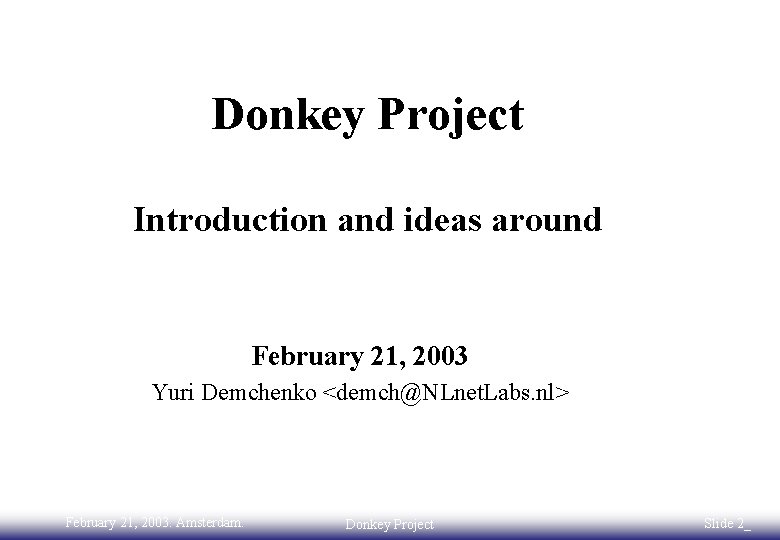 Donkey Project

Introduction and ideas around

February 21, 2003

Yuri Demchenko <demch@NLnetLabs.nl>

February 21, 2003. Amsterdam.

Donkey Project

Slide 2_